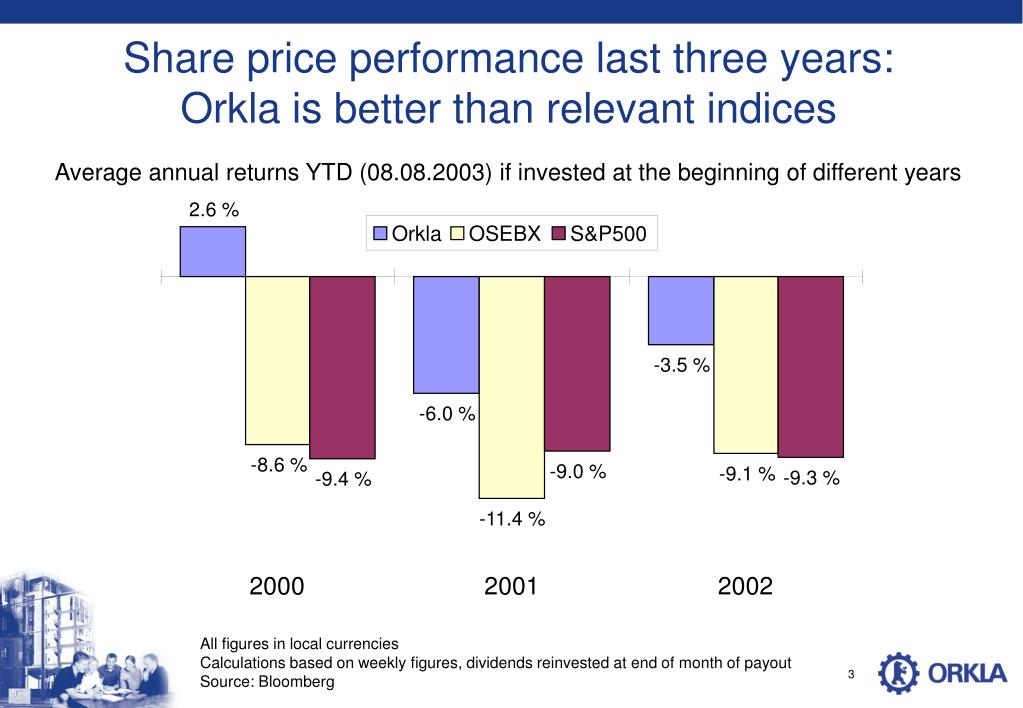 Share price performance last three years:
Orkla is better than relevant indices

Average annual returns YTD (08.08.2003) if invested at the beginning of different years

Orkla OSEBX S&P500

2.6 %

-8.6 % -9.4 %

-6.0 %

-11.4 %

-9.0 %

-3.5 %

-9.1 % -9.3 %

2000 2001 2002

All figures in local currencies
Calculations based on weekly figures, dividends reinvested at end of month of payout
Source: Bloomberg

3

ORKLA